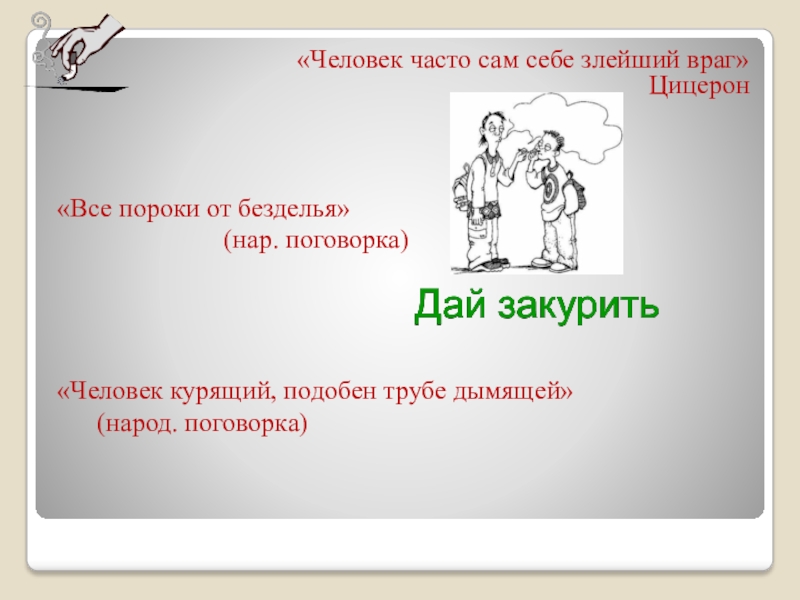 «Человек часто сам себе злейший враг»
Цицерон

«Все пороки от безделья»
(нар. поговорка)

Дай закурить

«Человек курящий, подобен трубе дымящей»
(народ. поговорка)